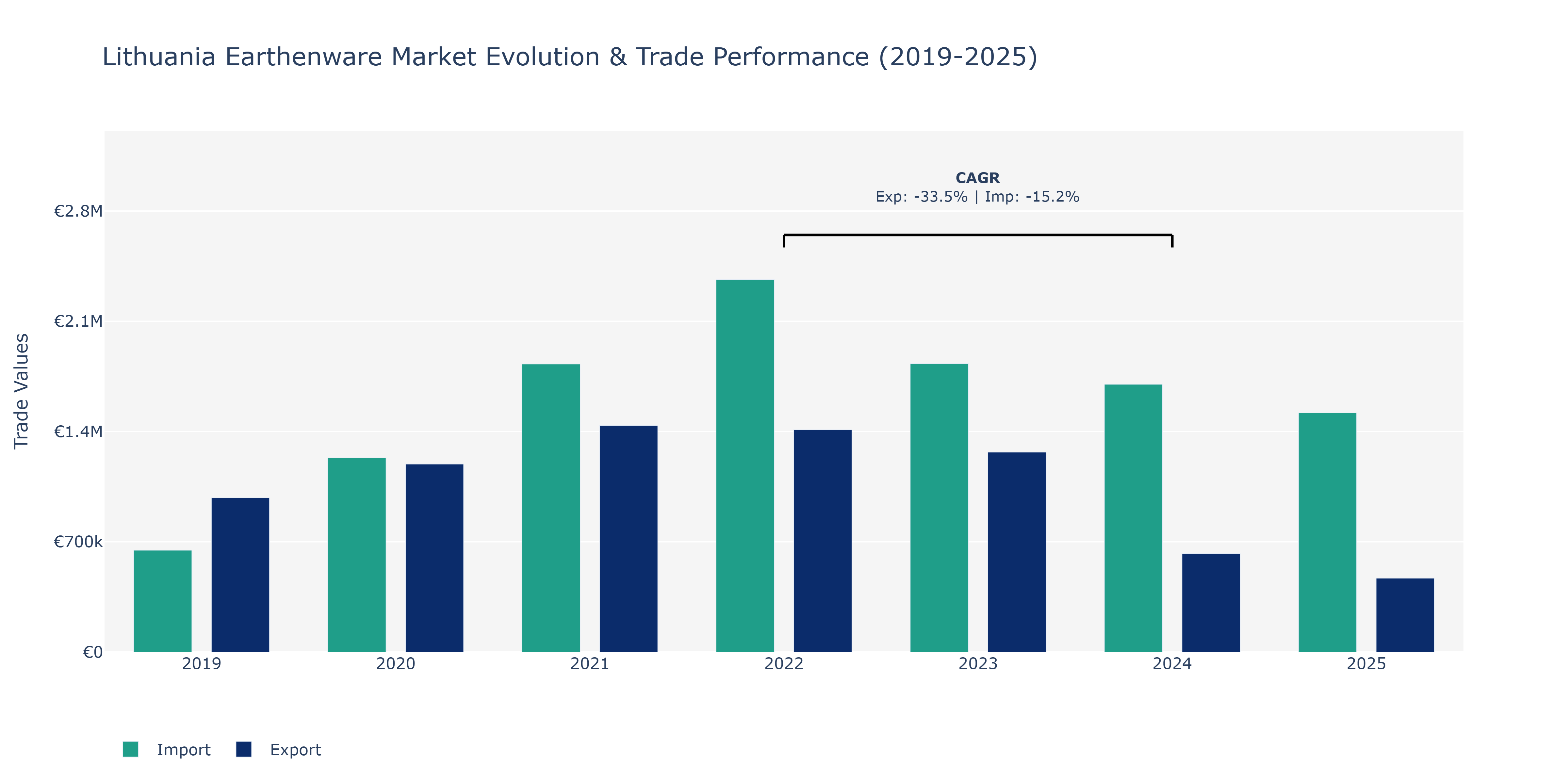 Lithuania Earthenware Market Evolution & Trade Performance (2019-2025)

CAGR
Exp: -33.5% | Imp: -15.2%

Trade Values

€2.8M
€2.1M
€1.4M
€700k
€0

2019
2020
2021
2022
2023
2024
2025

Import
Export